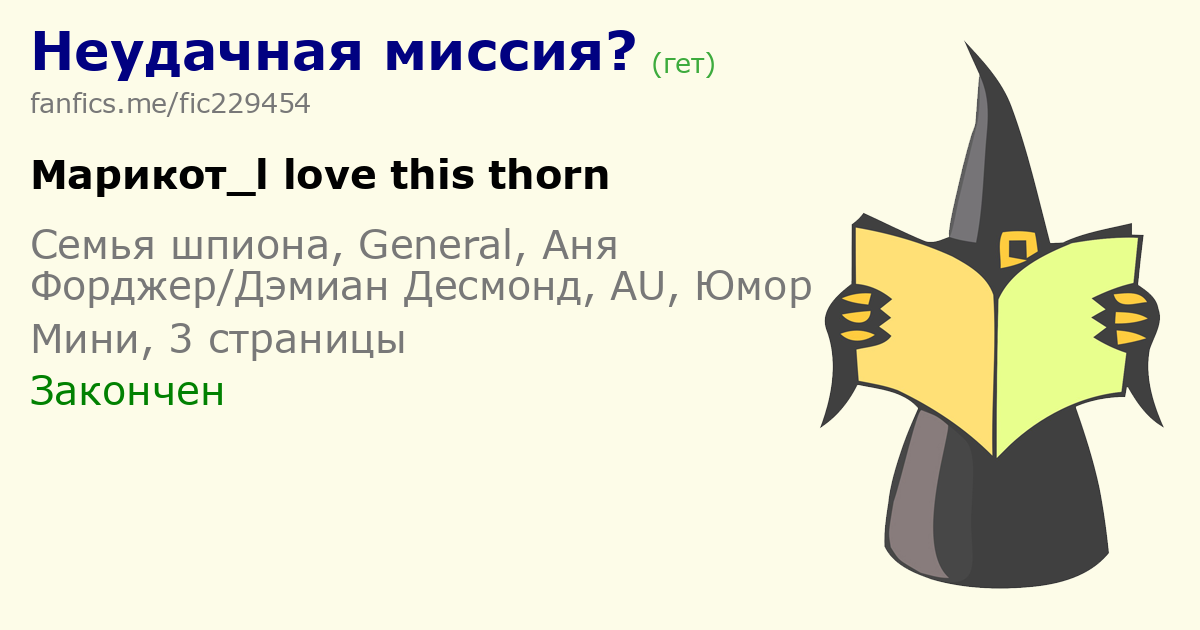 Неудачная миссия? (гет)
fanfics.me/fic229454

Марикот_I love this thorn

Семья шпиона, General, Аня Форджер/Дэмиан Десмонд, AU, Юмор
Мини, 3 страницы
Закончен